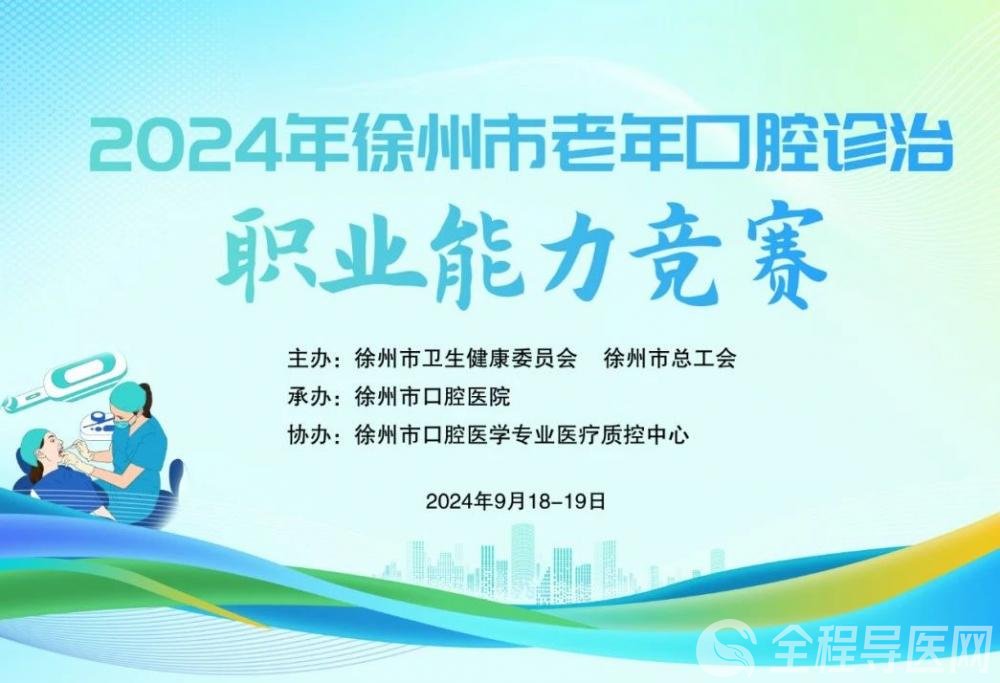 2024年徐州市老年口腔诊治
职业能力竞赛

主办：徐州市卫生健康委员会　徐州市总工会
承办：徐州市口腔医院
协办：徐州市口腔医学专业医疗质控中心

2024年9月18-19日

全程导医网